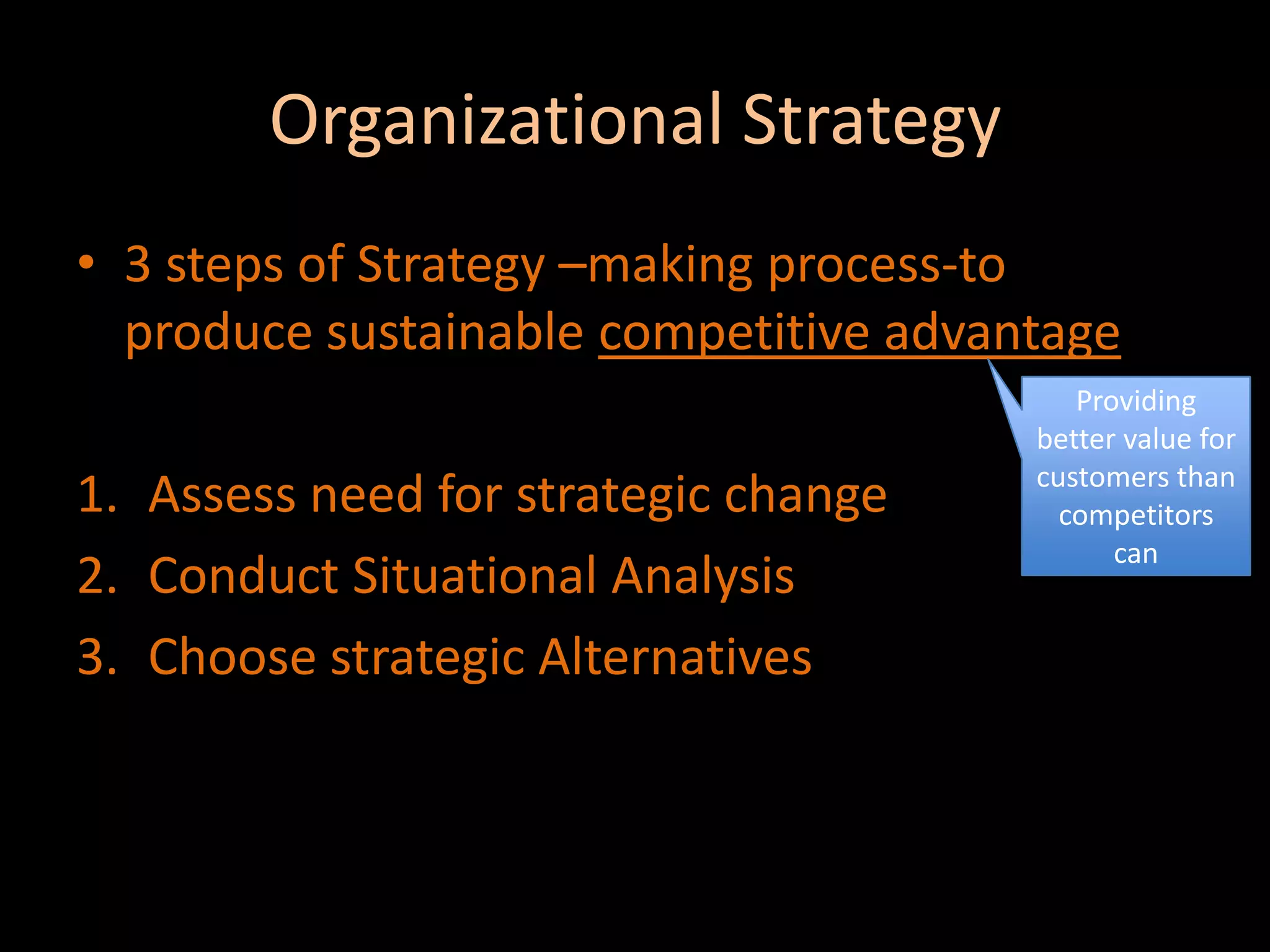 Organizational Strategy

• 3 steps of Strategy –making process-to produce sustainable competitive advantage

Providing better value for customers than competitors can

1. Assess need for strategic change
2. Conduct Situational Analysis
3. Choose strategic Alternatives